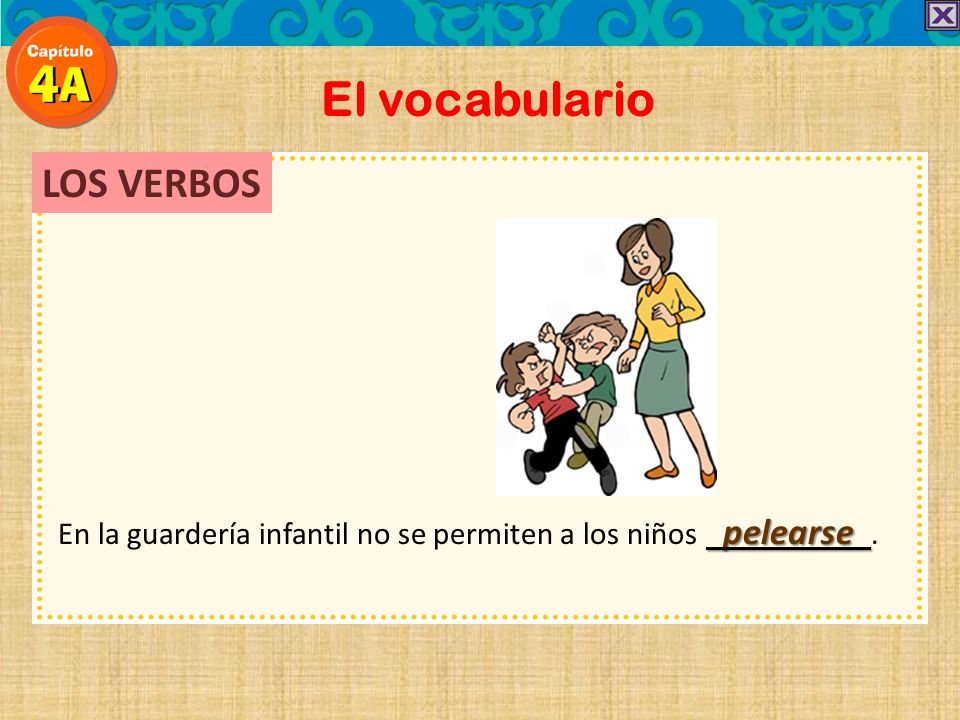 Capítulo
4A

El vocabulario

LOS VERBOS

En la guardería infantil no se permiten a los niños pelearse.